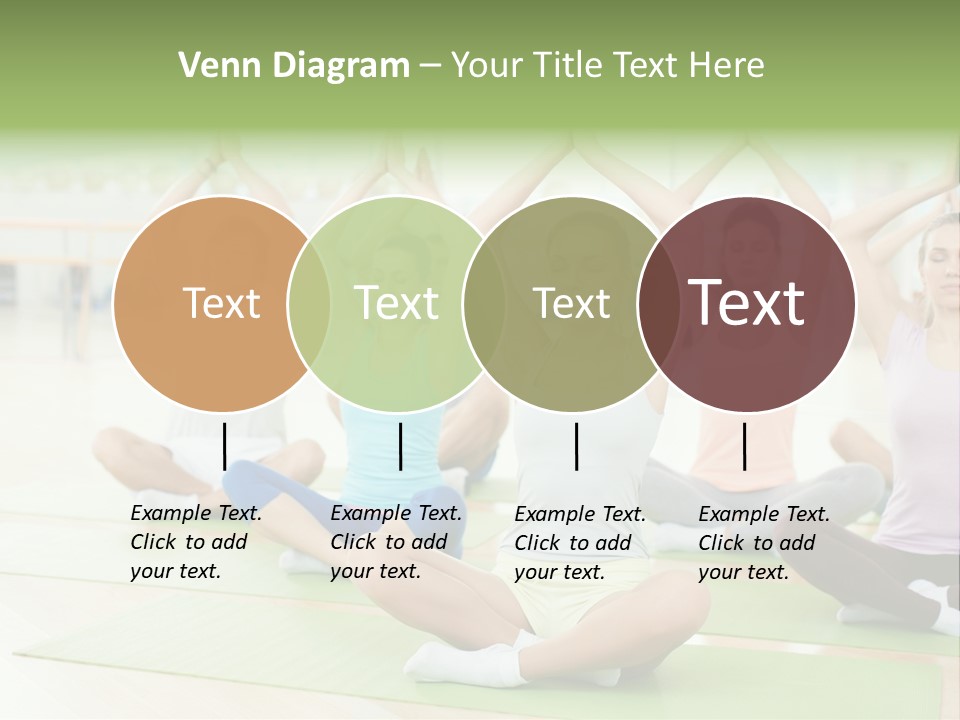 Venn Diagram – Your Title Text Here

Text

Text

Text

Text

Example Text. Click to add your text.

Example Text. Click to add your text.

Example Text. Click to add your text.

Example Text. Click to add your text.